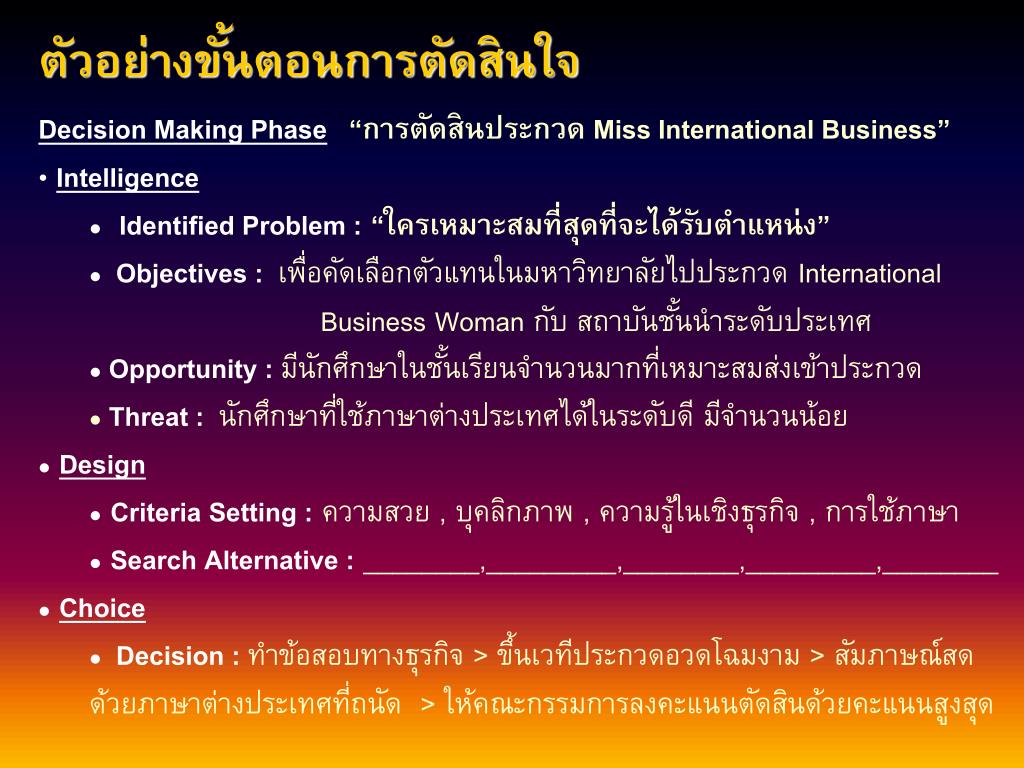 ตัวอย่างขั้นตอนการตัดสินใจ

Decision Making Phase “การตัดสินประกวด Miss International Business”

• Intelligence

● Identified Problem : “ใครเหมาะสมที่สุดที่จะได้รับตำแหน่ง”

● Objectives : เพื่อคัดเลือกตัวแทนในมหาวิทยาลัยไปประกวด International Business Woman กับ สถาบันชั้นนำระดับประเทศ

● Opportunity : มีนักศึกษาในชั้นเรียนจำนวนมากที่เหมาะสมส่งเข้าประกวด

● Threat : นักศึกษาที่ใช้ภาษาต่างประเทศได้ในระดับดี มีจำนวนน้อย

● Design

● Criteria Setting : ความสวย , บุคลิกภาพ , ความรู้ในเชิงธุรกิจ , การใช้ภาษา

● Search Alternative : ________,_________,________,_________,________

● Choice

● Decision : ทำข้อสอบทางธุรกิจ > ขึ้นเวทีประกวดอวดโฉมงาม > สัมภาษณ์สดด้วยภาษาต่างประเทศที่ถนัด > ให้คณะกรรมการลงคะแนนตัดสินด้วยคะแนนสูงสุด